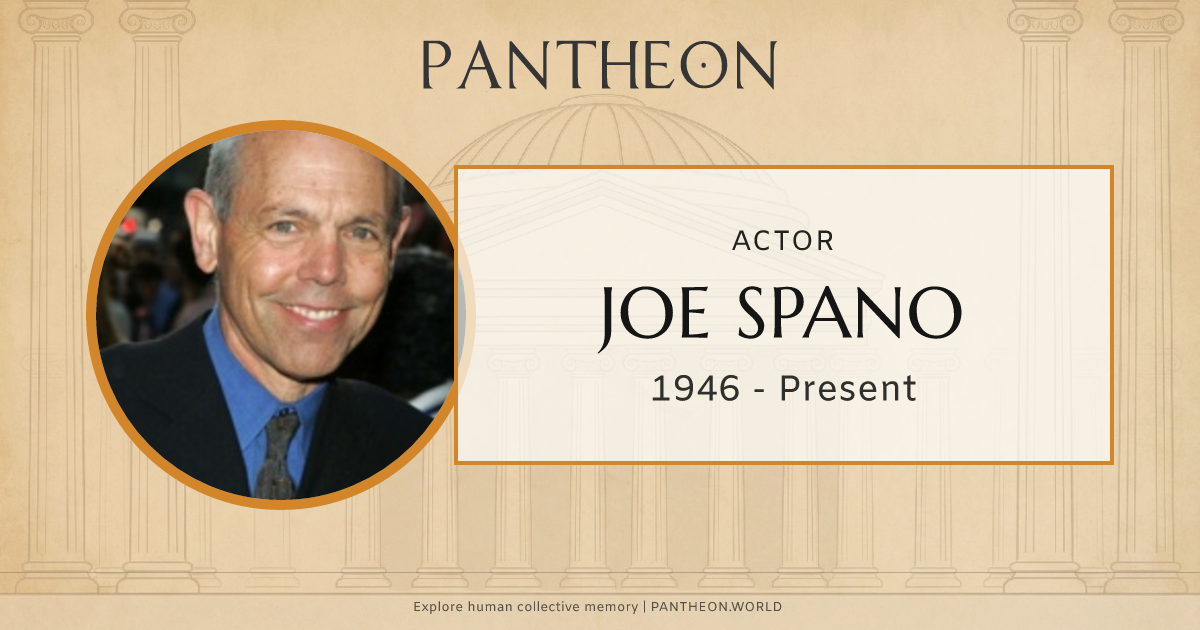 PANTHEON

ACTOR

JOE SPANO

1946 - Present

Explore human collective memory | PANTHEON.WORLD